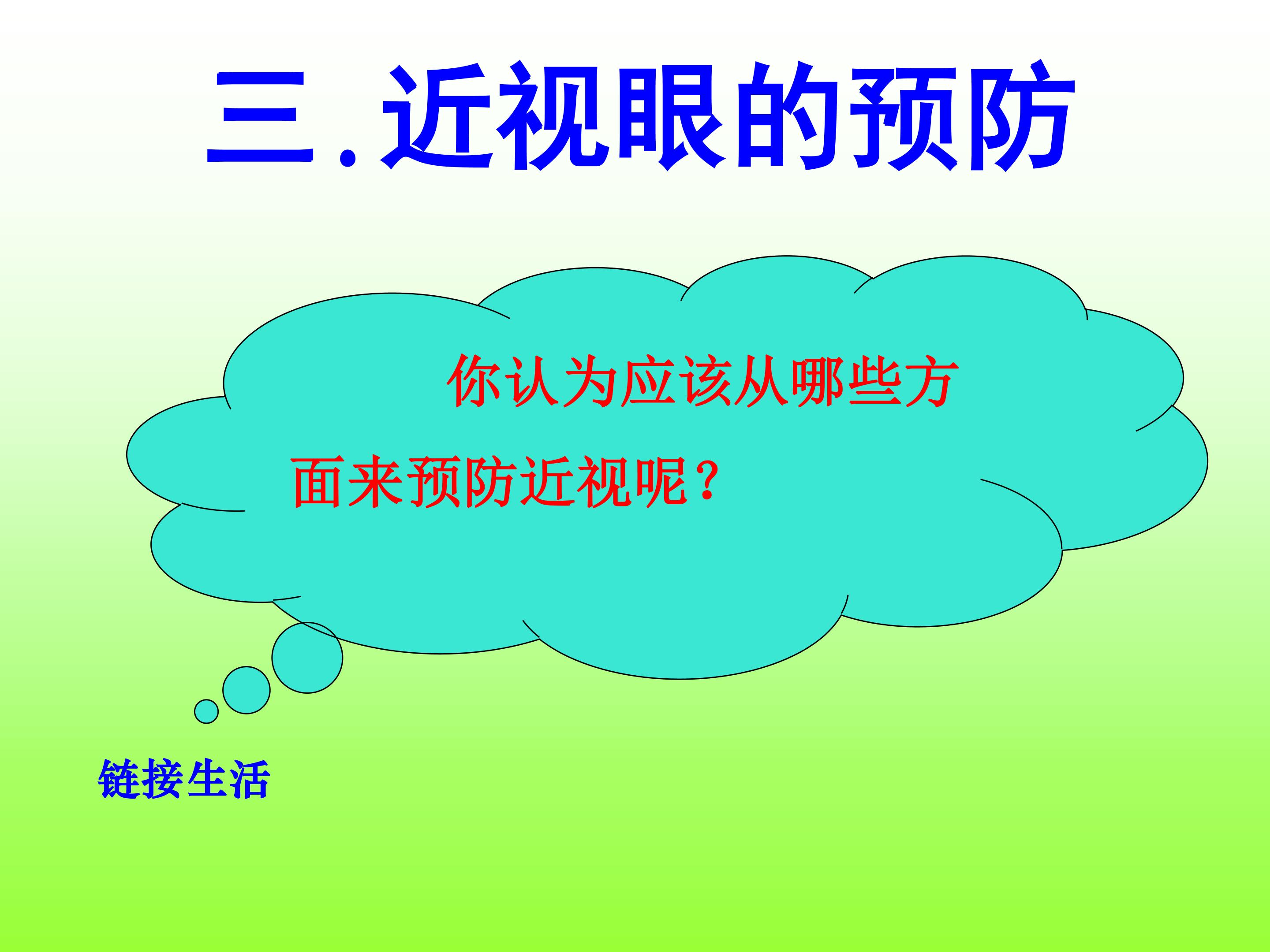 三.近视眼的预防

你认为应该从哪些方面来预防近视呢？

链接生活